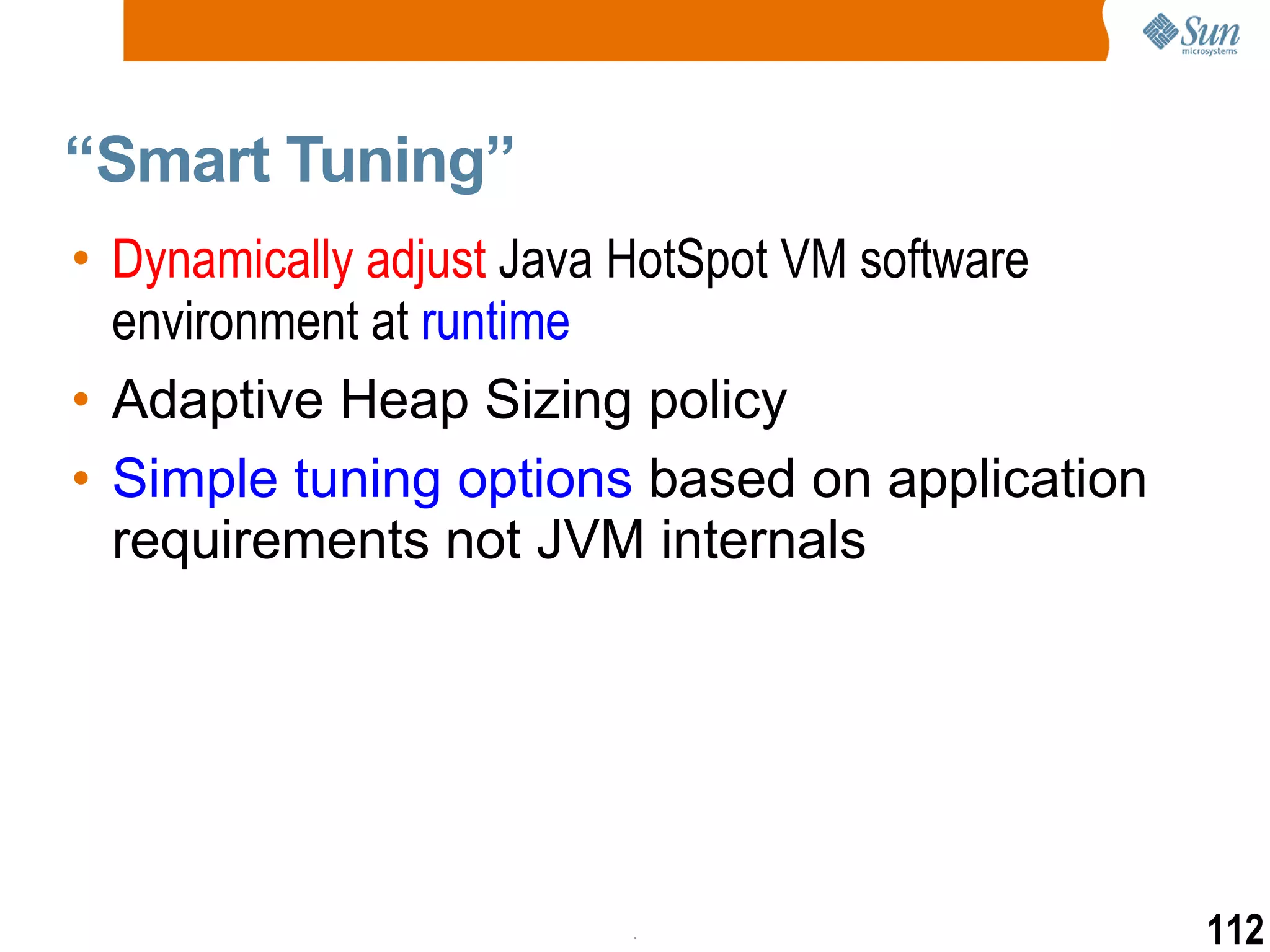 Sun microsystems

“Smart Tuning”

• Dynamically adjust Java HotSpot VM software environment at runtime
• Adaptive Heap Sizing policy
• Simple tuning options based on application requirements not JVM internals

112